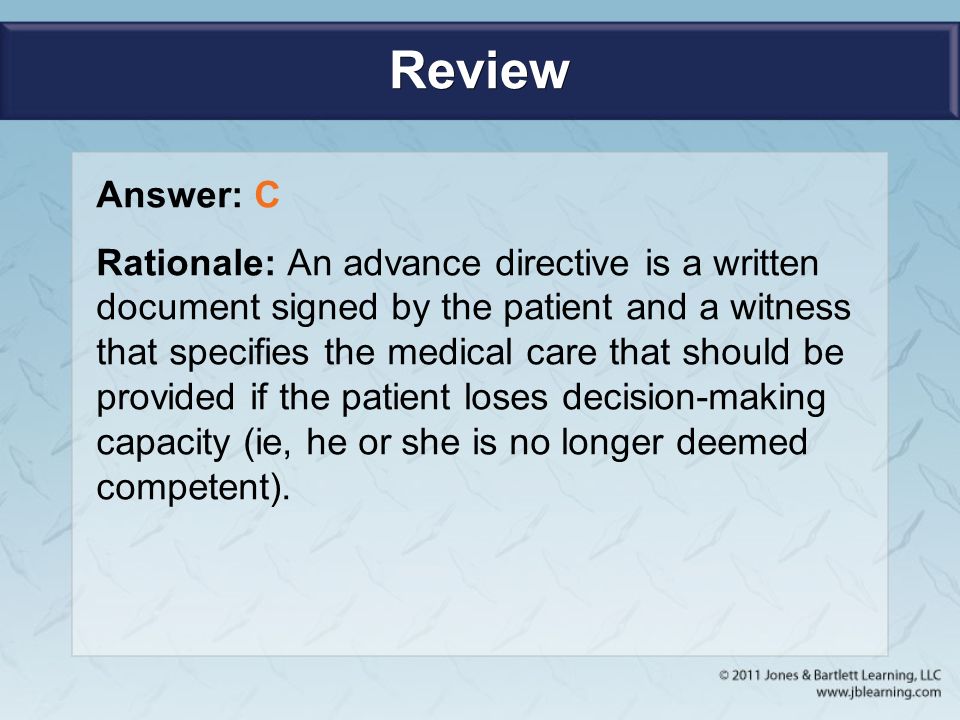 Review

Answer: C

Rationale: An advance directive is a written document signed by the patient and a witness that specifies the medical care that should be provided if the patient loses decision-making capacity (ie, he or she is no longer deemed competent).

© 2011 Jones & Bartlett Learning, LLC
www.jblearning.com